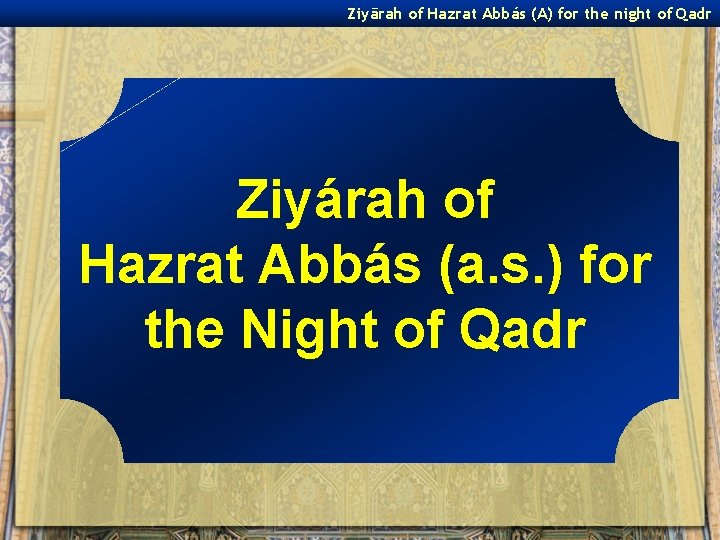 Ziyārah of Hazrat Abbás (A) for the night of Qadr

Ziyárah of Hazrat Abbás (a.s.) for the Night of Qadr